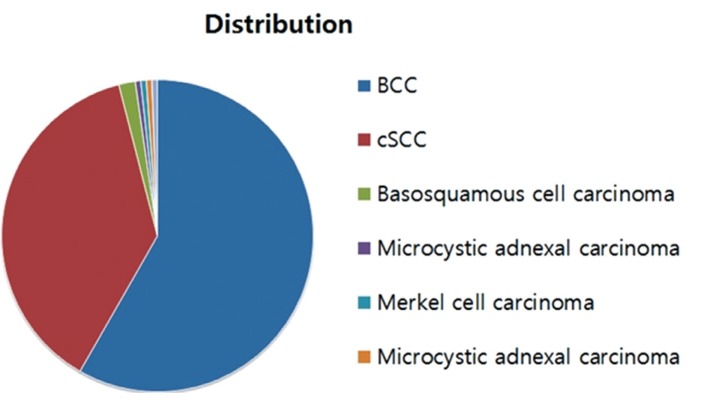 Distribution

BCC

cSCC

Basosquamous cell carcinoma

Microcystic adnexal carcinoma

Merkel cell carcinoma

Microcystic adnexal carcinoma